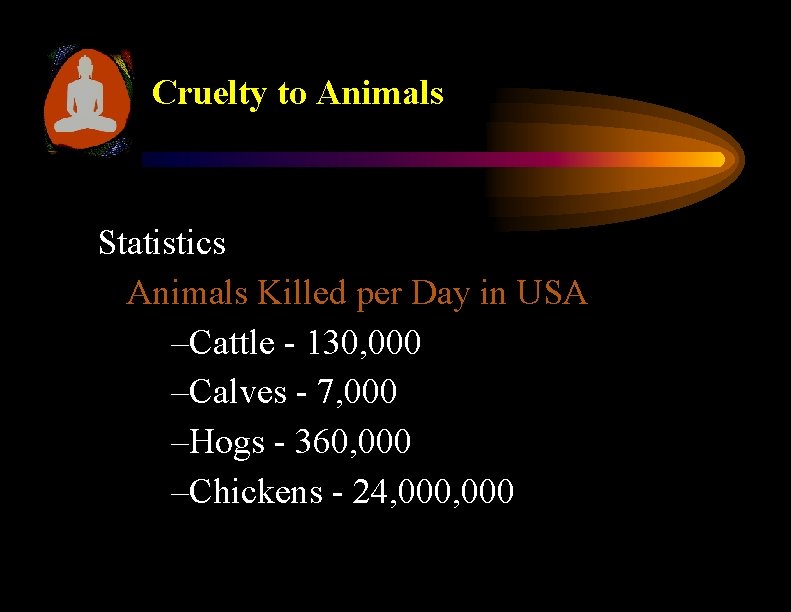 Cruelty to Animals

Statistics

Animals Killed per Day in USA

–Cattle - 130,000

–Calves - 7,000

–Hogs - 360,000

–Chickens - 24,000,000